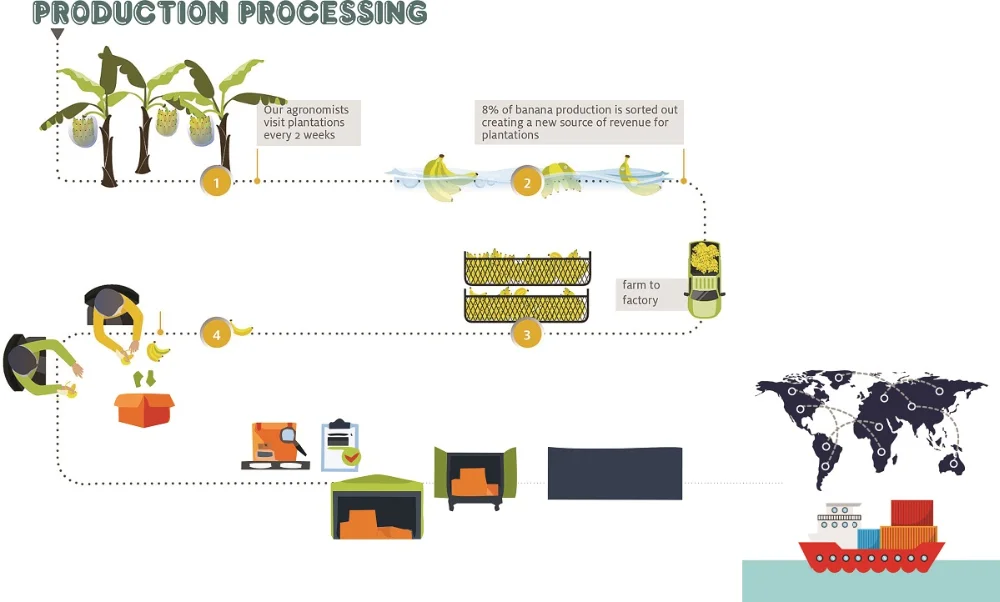 PRODUCTION PROCESSING

Our agronomists visit plantations every 2 weeks

1

8% of banana production is sorted out creating a new source of revenue for plantations

2

farm to factory

3

4